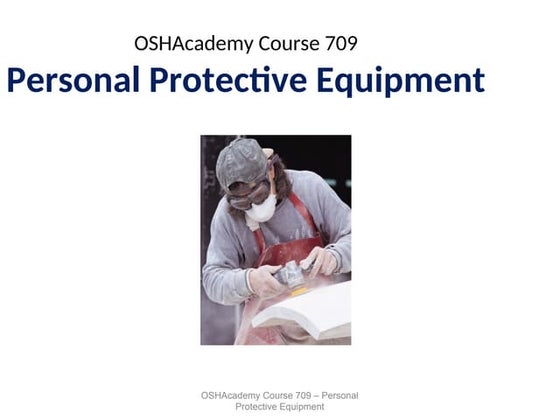 OSHAcademy Course 709

Personal Protective Equipment

OSHAcademy Course 709 – Personal Protective Equipment